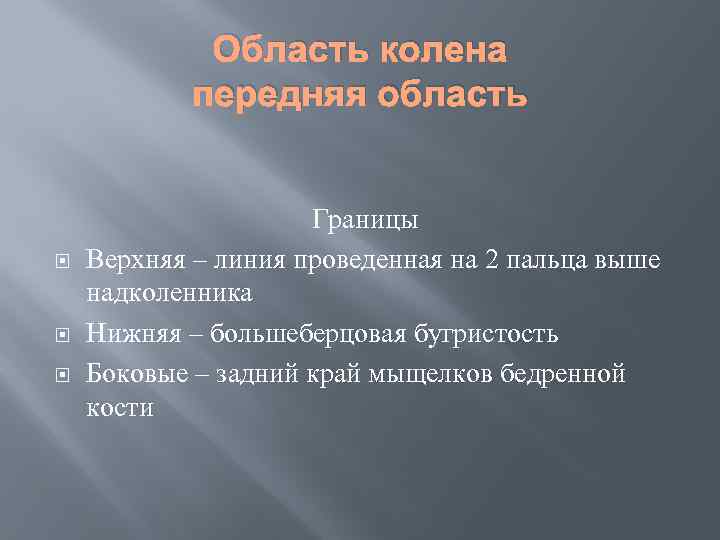 Область колена передняя область

Границы

Верхняя – линия проведенная на 2 пальца выше надколенника

Нижняя – большеберцовая бугристость

Боковые – задний край мыщелков бедренной кости